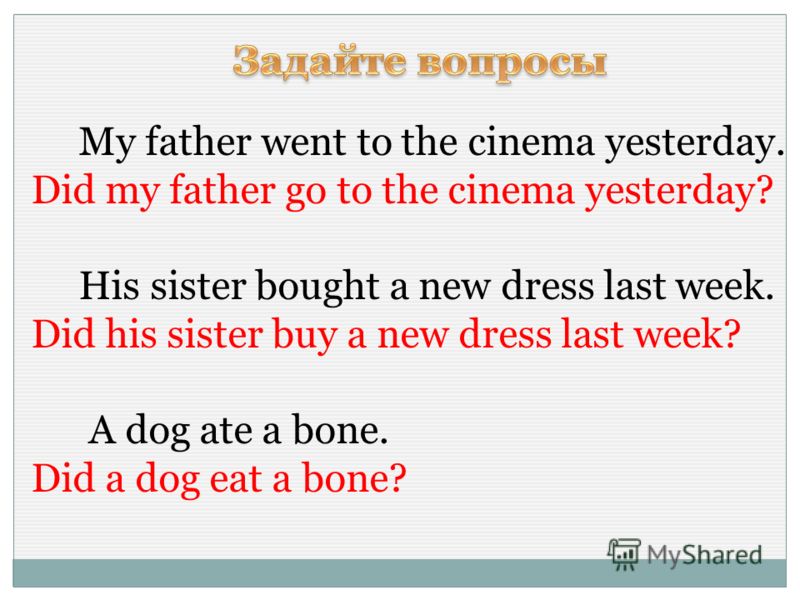 Задайте вопросы

My father went to the cinema yesterday.
Did my father go to the cinema yesterday?

His sister bought a new dress last week.
Did his sister buy a new dress last week?

A dog ate a bone.
Did a dog eat a bone?

MyShared